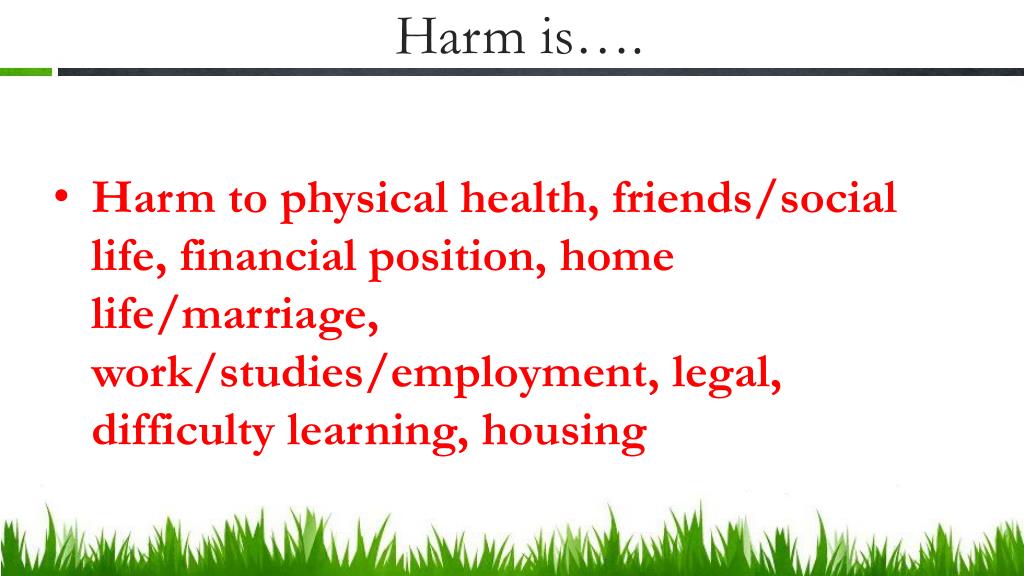 Harm is….

• Harm to physical health, friends/social life, financial position, home life/marriage, work/studies/employment, legal, difficulty learning, housing